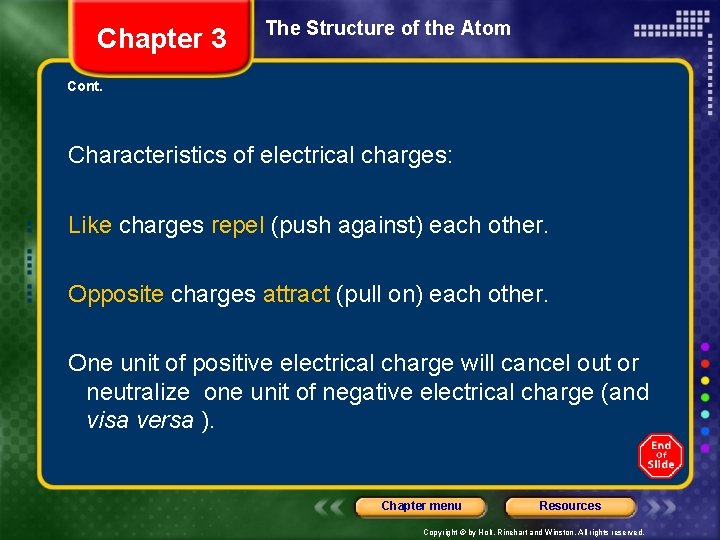 Chapter 3

The Structure of the Atom

Cont.

Characteristics of electrical charges:

Like charges repel (push against) each other.

Opposite charges attract (pull on) each other.

One unit of positive electrical charge will cancel out or neutralize one unit of negative electrical charge (and visa versa ).

End of Slide

Chapter menu

Resources

Copyright © by Holt, Rinehart and Winston. All rights reserved.